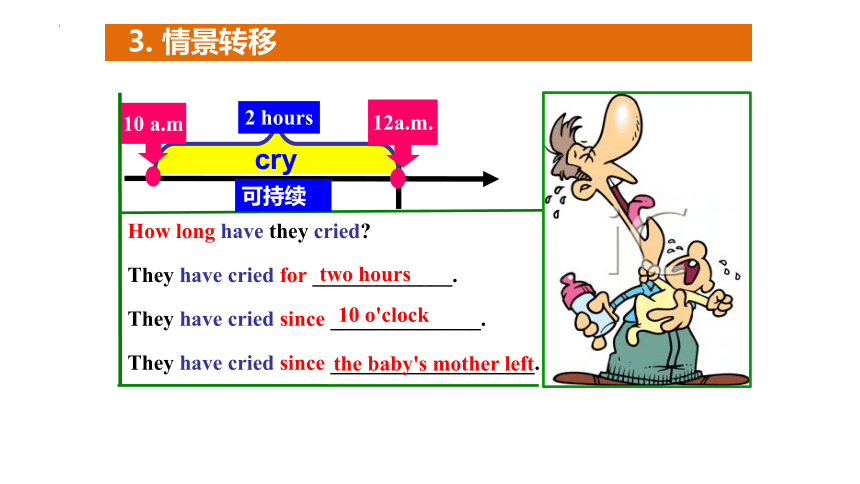 3. 情景转移

10 a.m

2 hours

12a.m.

cry

可持续

How long have they cried?

They have cried for two hours.

They have cried since 10 o'clock.

They have cried since the baby's mother left.